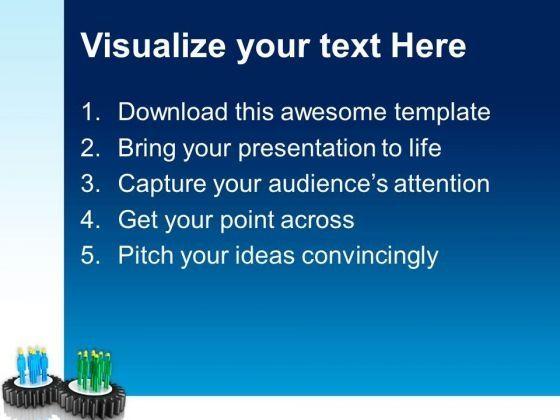 Visualize your text Here

1. Download this awesome template
2. Bring your presentation to life
3. Capture your audience's attention
4. Get your point across
5. Pitch your ideas convincingly